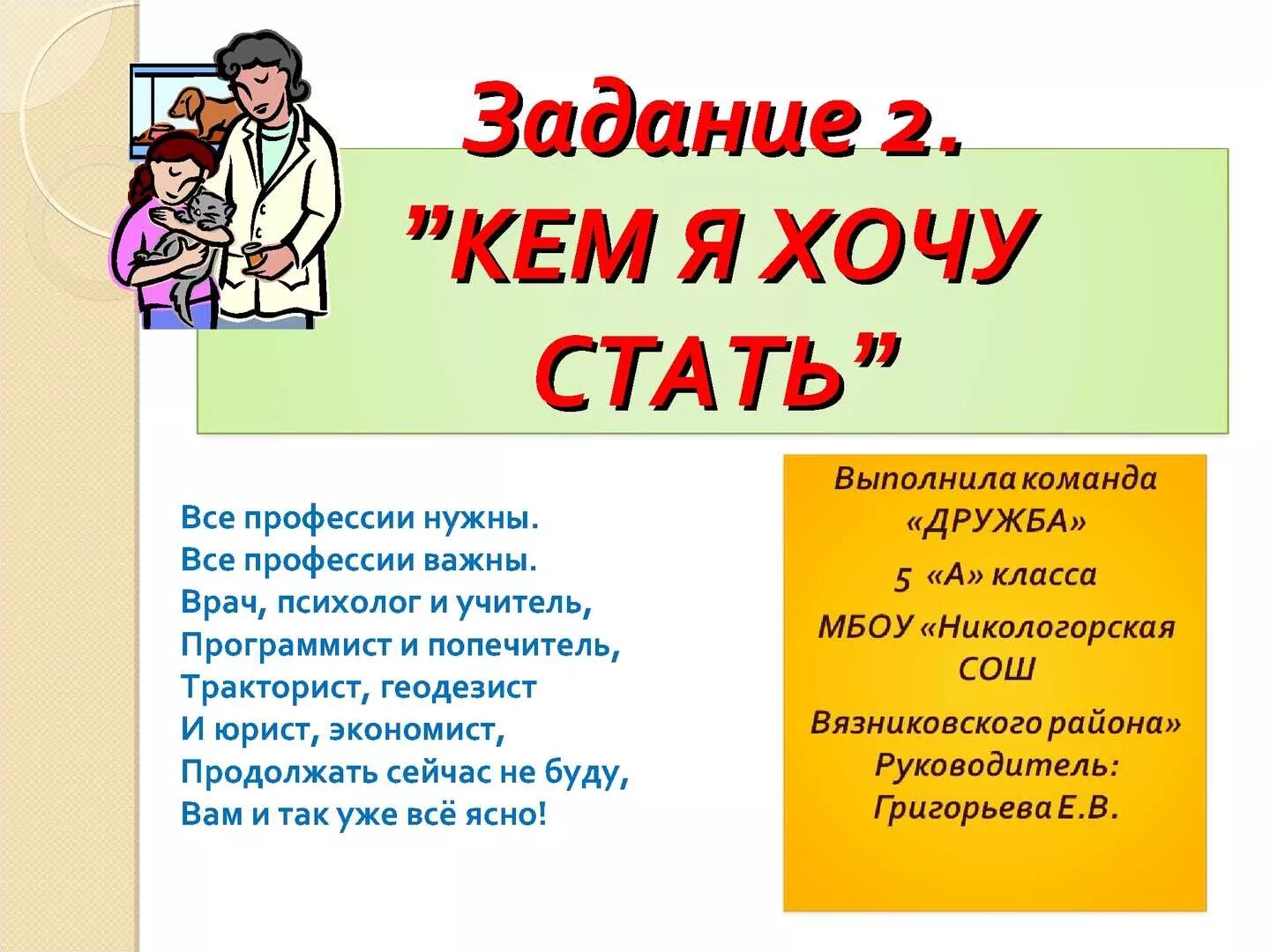 Задание 2.

"КЕМ Я ХОЧУ СТАТЬ"

Все профессии нужны.
Все профессии важны.
Врач, психолог и учитель,
Программист и попечитель,
Тракторист, геодезист
И юрист, экономист,
Продолжать сейчас не буду,
Вам и так уже всё ясно!

Выполнила команда «ДРУЖБА»
5 «А» класса
МБОУ «Никологорская СОШ
Вязниковского района»
Руководитель: Григорьева Е.В.